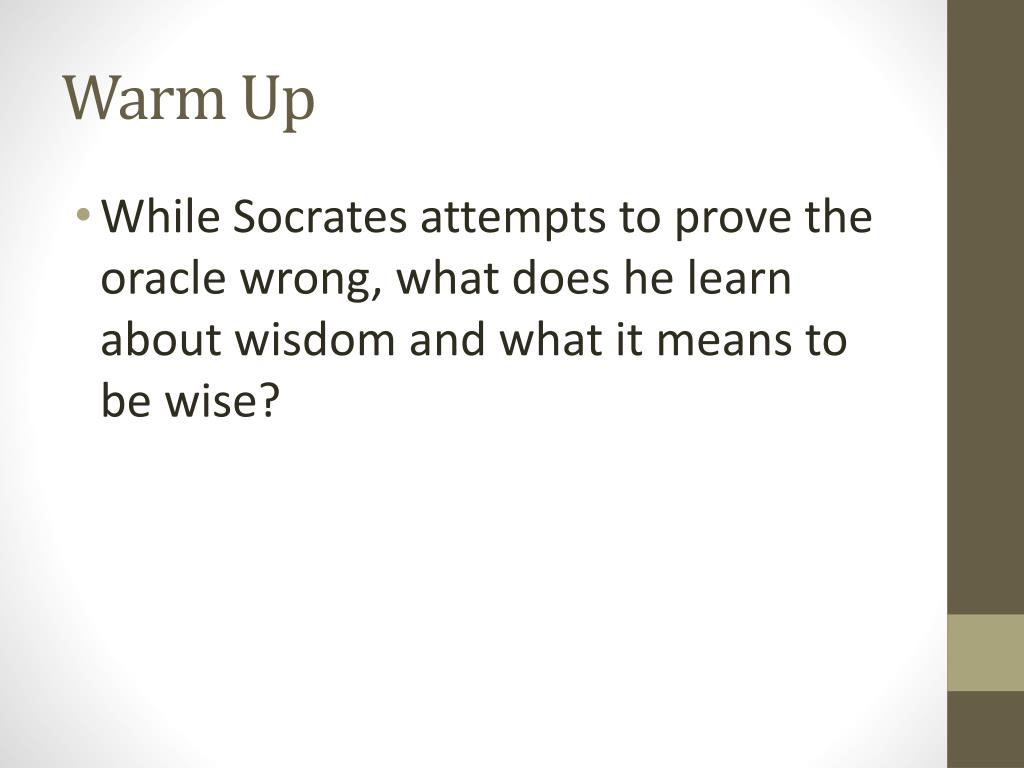 Warm Up

• While Socrates attempts to prove the oracle wrong, what does he learn about wisdom and what it means to be wise?